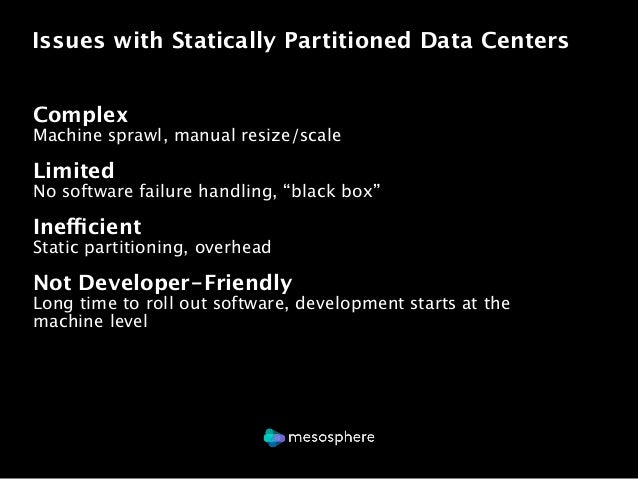 Issues with Statically Partitioned Data Centers

Complex
Machine sprawl, manual resize/scale

Limited
No software failure handling, “black box”

Inefficient
Static partitioning, overhead

Not Developer-Friendly
Long time to roll out software, development starts at the machine level

mesosphere